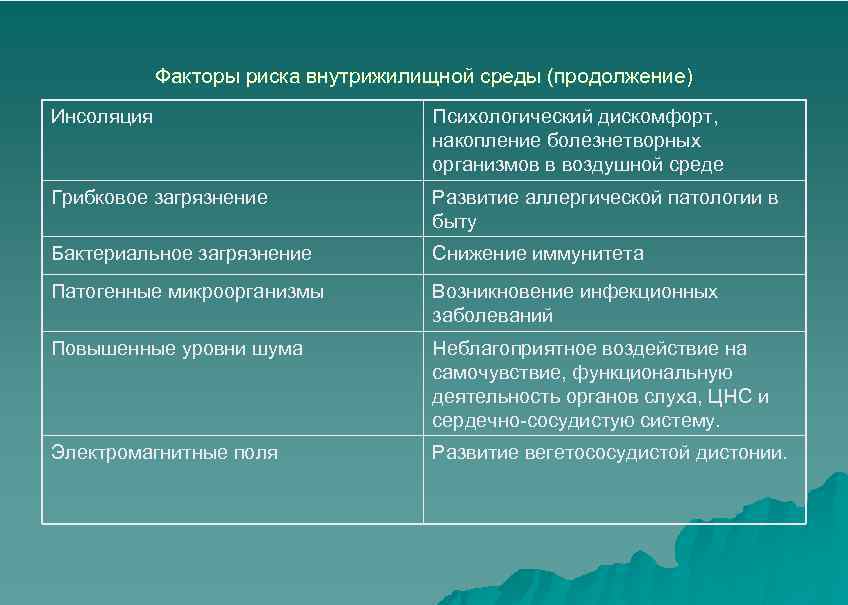 Факторы риска внутрижилищной среды (продолжение)

| Инсоляция | Психологический дискомфорт, накопление болезнетворных организмов в воздушной среде |
|---|---|
| Грибковое загрязнение | Развитие аллергической патологии в быту |
| Бактериальное загрязнение | Снижение иммунитета |
| Патогенные микроорганизмы | Возникновение инфекционных заболеваний |
| Повышенные уровни шума | Неблагоприятное воздействие на самочувствие, функциональную деятельность органов слуха, ЦНС и сердечно-сосудистую систему. |
| Электромагнитные поля | Развитие вегетососудистой дистонии. |